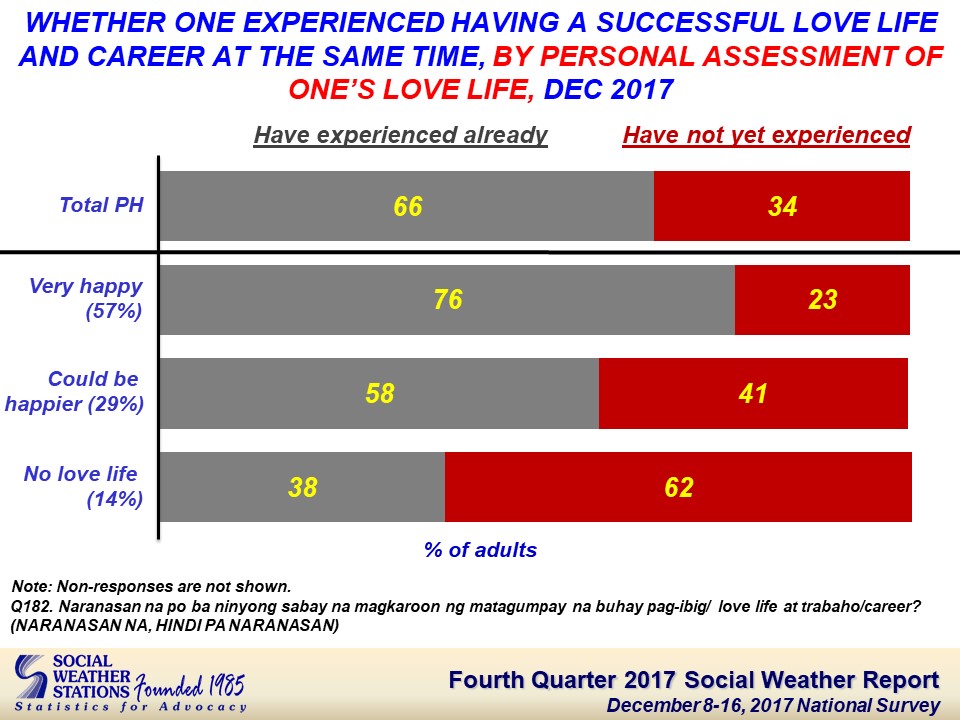 WHETHER ONE EXPERIENCED HAVING A SUCCESSFUL LOVE LIFE AND CAREER AT THE SAME TIME, BY PERSONAL ASSESSMENT OF ONE'S LOVE LIFE, DEC 2017

Have experienced already

Have not yet experienced

Total PH 66 34

Very happy (57%) 76 23

Could be happier (29%) 58 41

No love life (14%) 38 62

% of adults

Note: Non-responses are not shown.
Q182. Naranasan na po ba ninyong sabay na magkaroon ng matagumpay na buhay pag-ibig/ love life at trabaho/career? (NARANASAN NA, HINDI PA NARANASAN)

SOCIAL WEATHER STATIONS Founded 1985
Statistics for Advocacy

Fourth Quarter 2017 Social Weather Report
December 8-16, 2017 National Survey